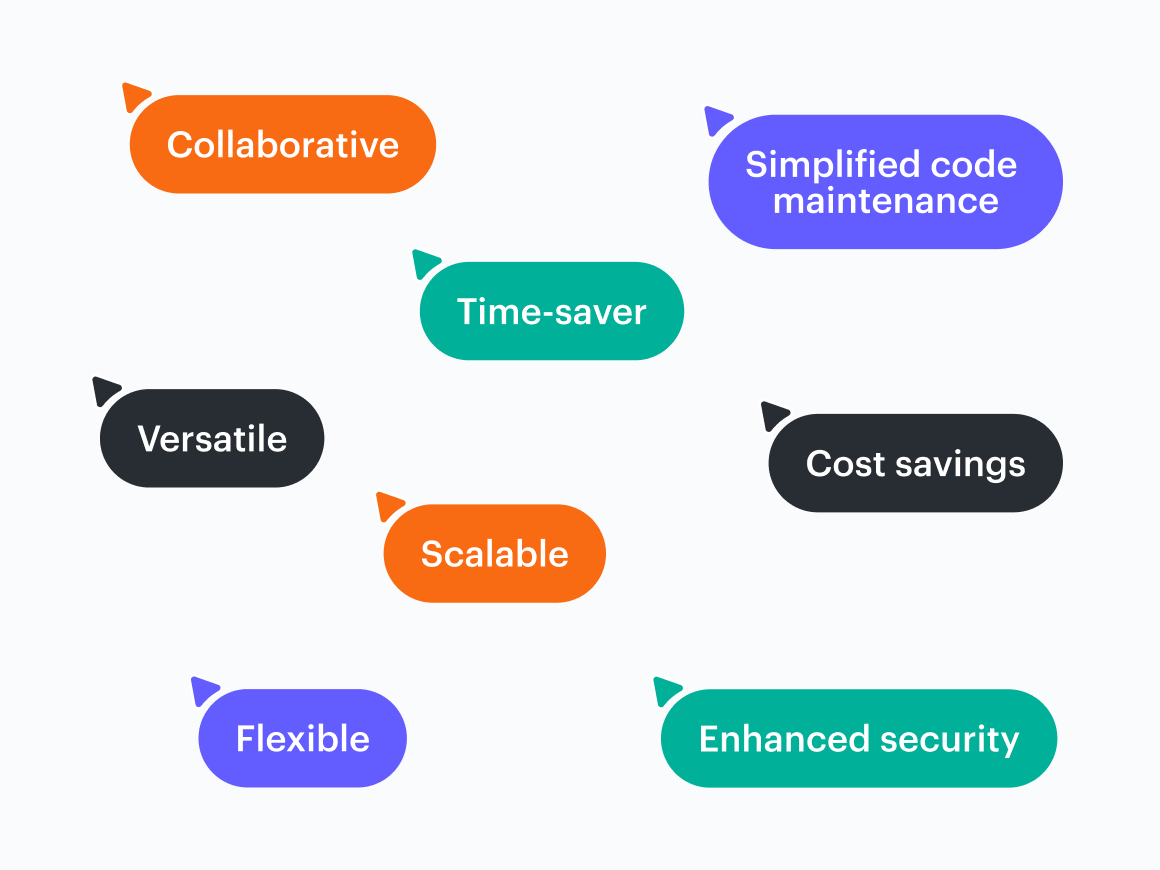 Collaborative

Simplified code maintenance

Time-saver

Versatile

Cost savings

Scalable

Flexible

Enhanced security